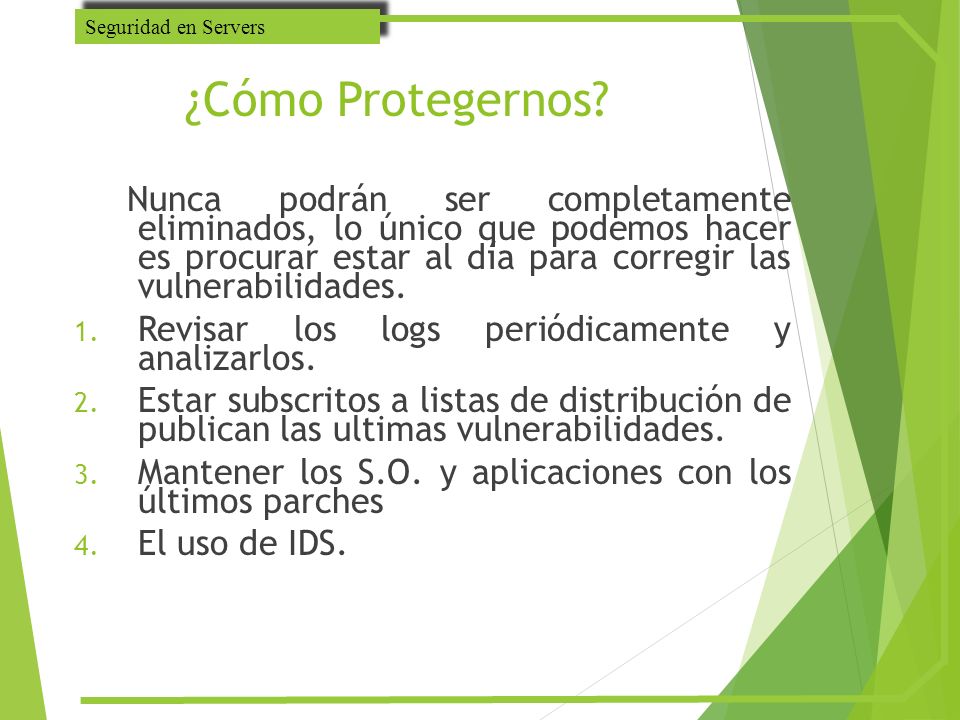 Seguridad en Servers

¿Cómo Protegernos?

Nunca podrán ser completamente eliminados, lo único que podemos hacer es procurar estar al día para corregir las vulnerabilidades.

1. Revisar los logs periódicamente y analizarlos.
2. Estar subscritos a listas de distribución de publican las ultimas vulnerabilidades.
3. Mantener los S.O. y aplicaciones con los últimos parches
4. El uso de IDS.